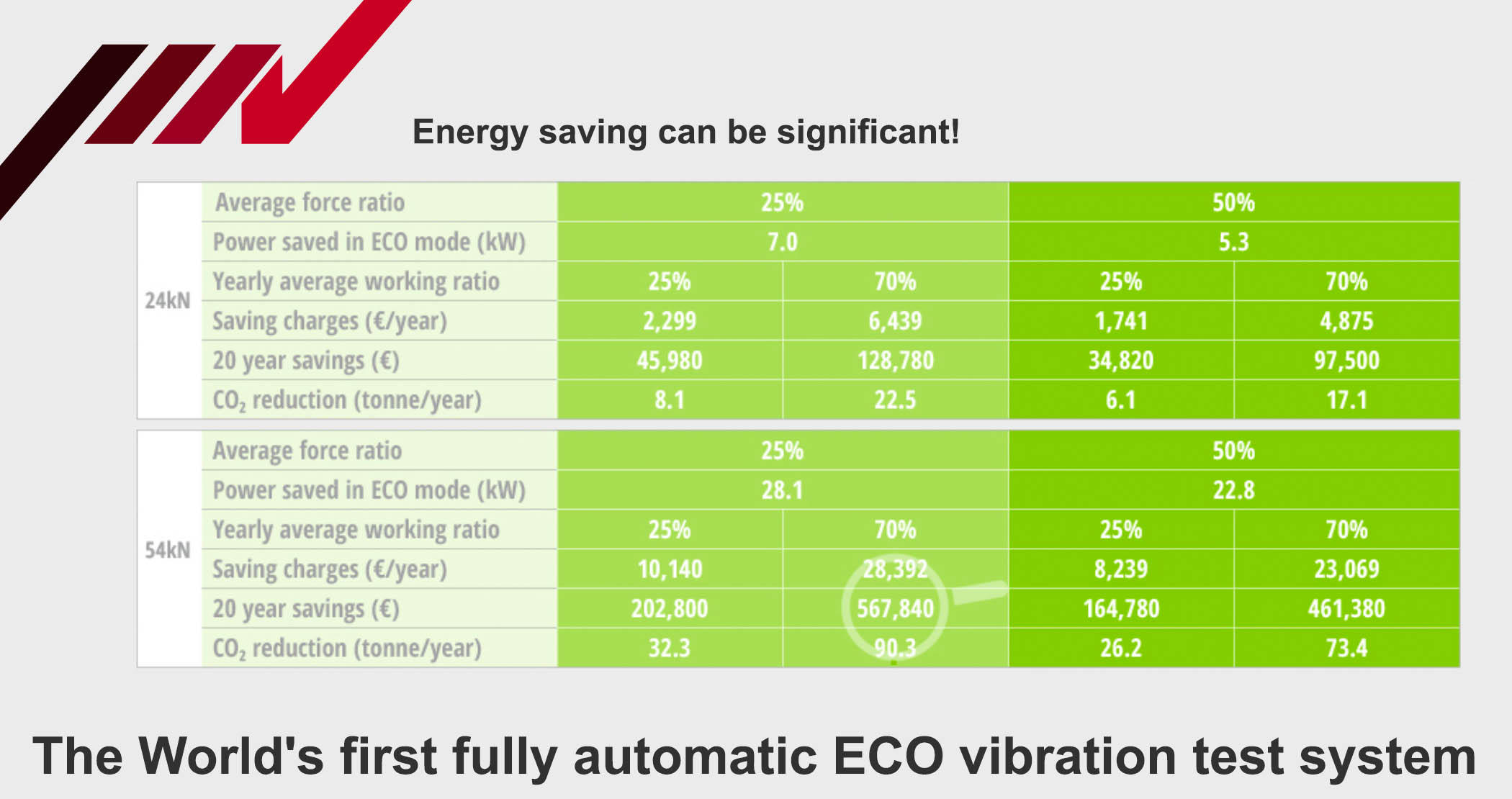 Energy saving can be significant!

| 24kN | Average force ratio | 25% | | 50% | |
|---|---|---|---|---|---|
| | Power saved in ECO mode (kW) | 7.0 | | 5.3 | |
| | Yearly average working ratio | 25% | 70% | 25% | 70% |
| | Saving charges (€/year) | 2,299 | 6,439 | 1,741 | 4,875 |
| | 20 year savings (€) | 45,980 | 128,780 | 34,820 | 97,500 |
| | $CO_2$ reduction (tonne/year) | 8.1 | 22.5 | 6.1 | 17.1 |

| 54kN | Average force ratio | 25% | | 50% | |
|---|---|---|---|---|---|
| | Power saved in ECO mode (kW) | 28.1 | | 22.8 | |
| | Yearly average working ratio | 25% | 70% | 25% | 70% |
| | Saving charges (€/year) | 10,140 | 28,392 | 8,239 | 23,069 |
| | 20 year savings (€) | 202,800 | 567,840 | 164,780 | 461,380 |
| | $CO_2$ reduction (tonne/year) | 32.3 | 90.3 | 26.2 | 73.4 |

The World's first fully automatic ECO vibration test system